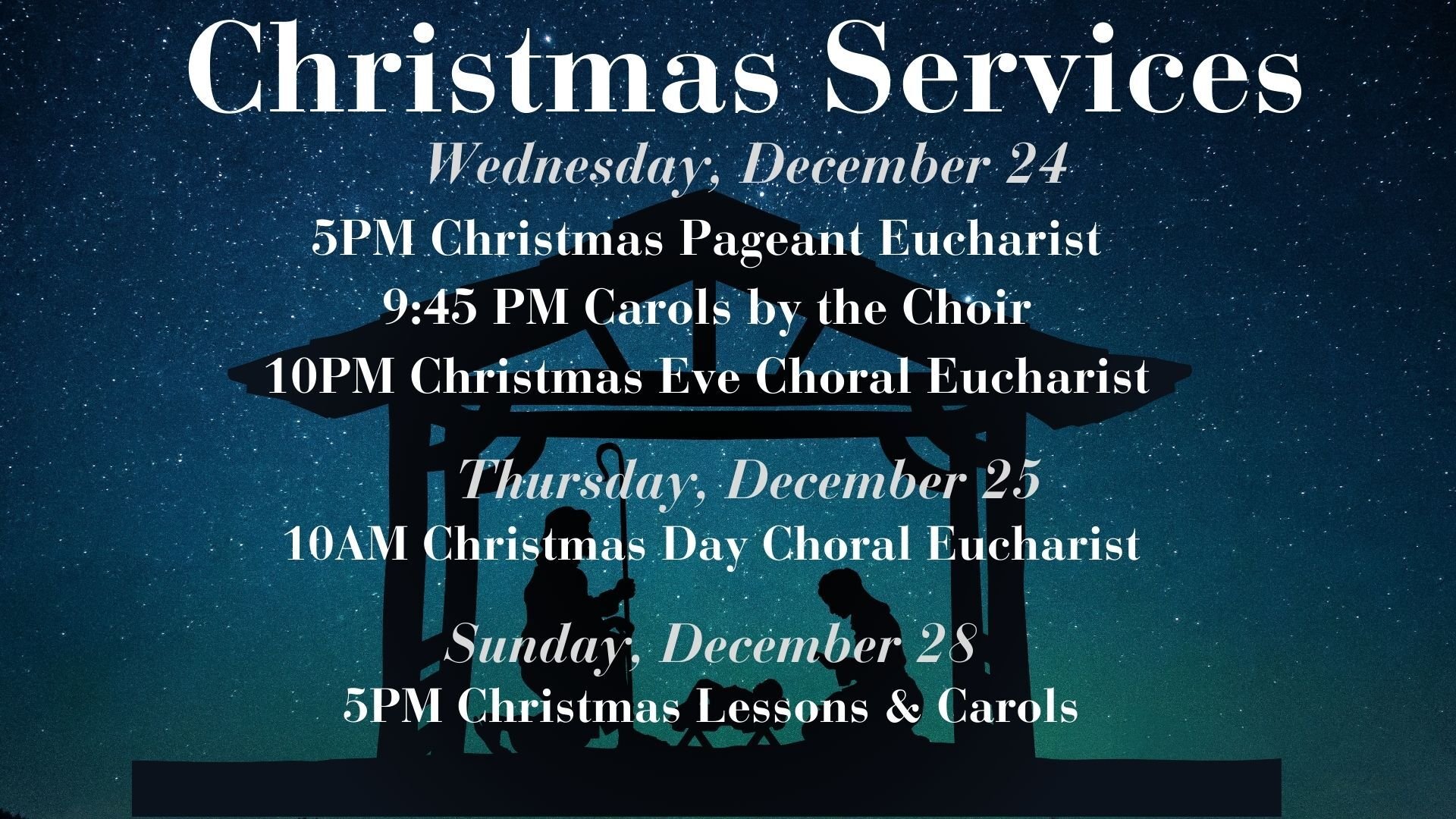 Christmas Services

Wednesday, December 24

5PM Christmas Pageant Eucharist

9:45 PM Carols by the Choir

10PM Christmas Eve Choral Eucharist

Thursday, December 25

10AM Christmas Day Choral Eucharist

Sunday, December 28

5PM Christmas Lessons & Carols